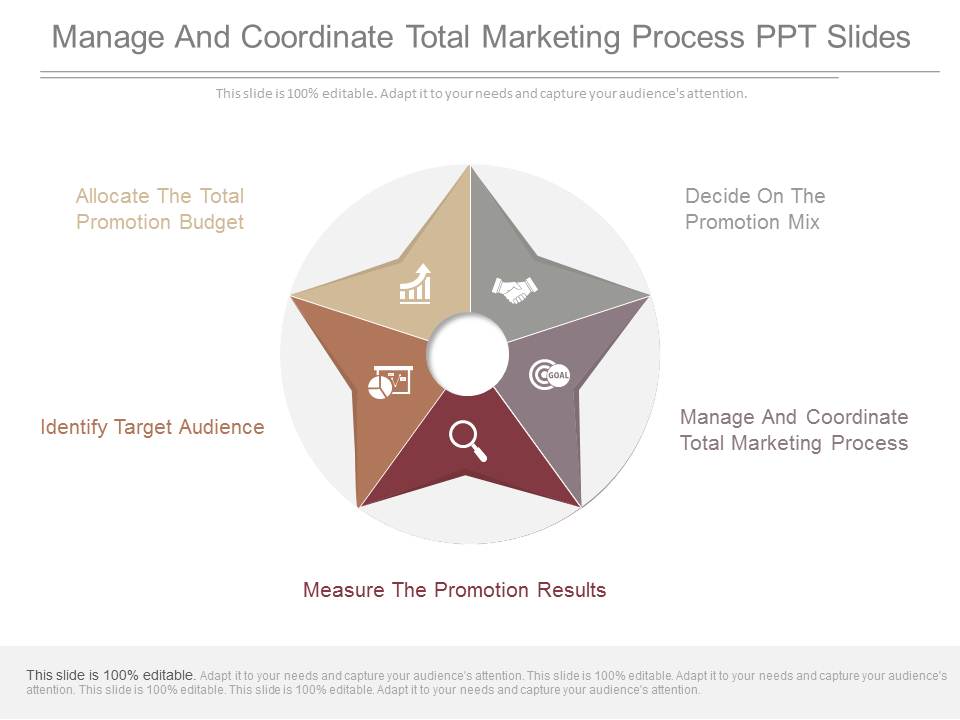 Manage And Coordinate Total Marketing Process PPT Slides

This slide is 100% editable. Adapt it to your needs and capture your audience's attention.

Allocate The Total Promotion Budget

Decide On The Promotion Mix

GOAL

Identify Target Audience

Manage And Coordinate Total Marketing Process

Measure The Promotion Results

This slide is 100% editable. Adapt it to your needs and capture your audience's attention. This slide is 100% editable. Adapt it to your needs and capture your audience's attention. This slide is 100% editable. This slide is 100% editable. Adapt it to your needs and capture your audience's attention.